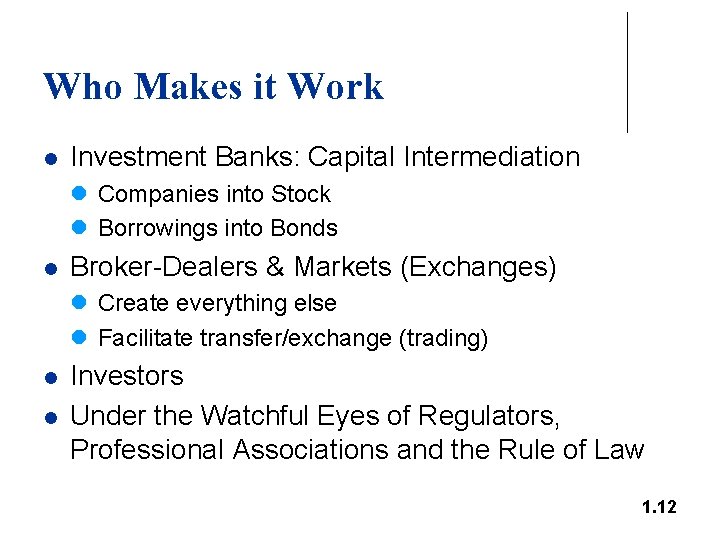 Who Makes it Work

- Investment Banks: Capital Intermediation
  - Companies into Stock
  - Borrowings into Bonds
- Broker-Dealers & Markets (Exchanges)
  - Create everything else
  - Facilitate transfer/exchange (trading)
- Investors
- Under the Watchful Eyes of Regulators, Professional Associations and the Rule of Law

1.12